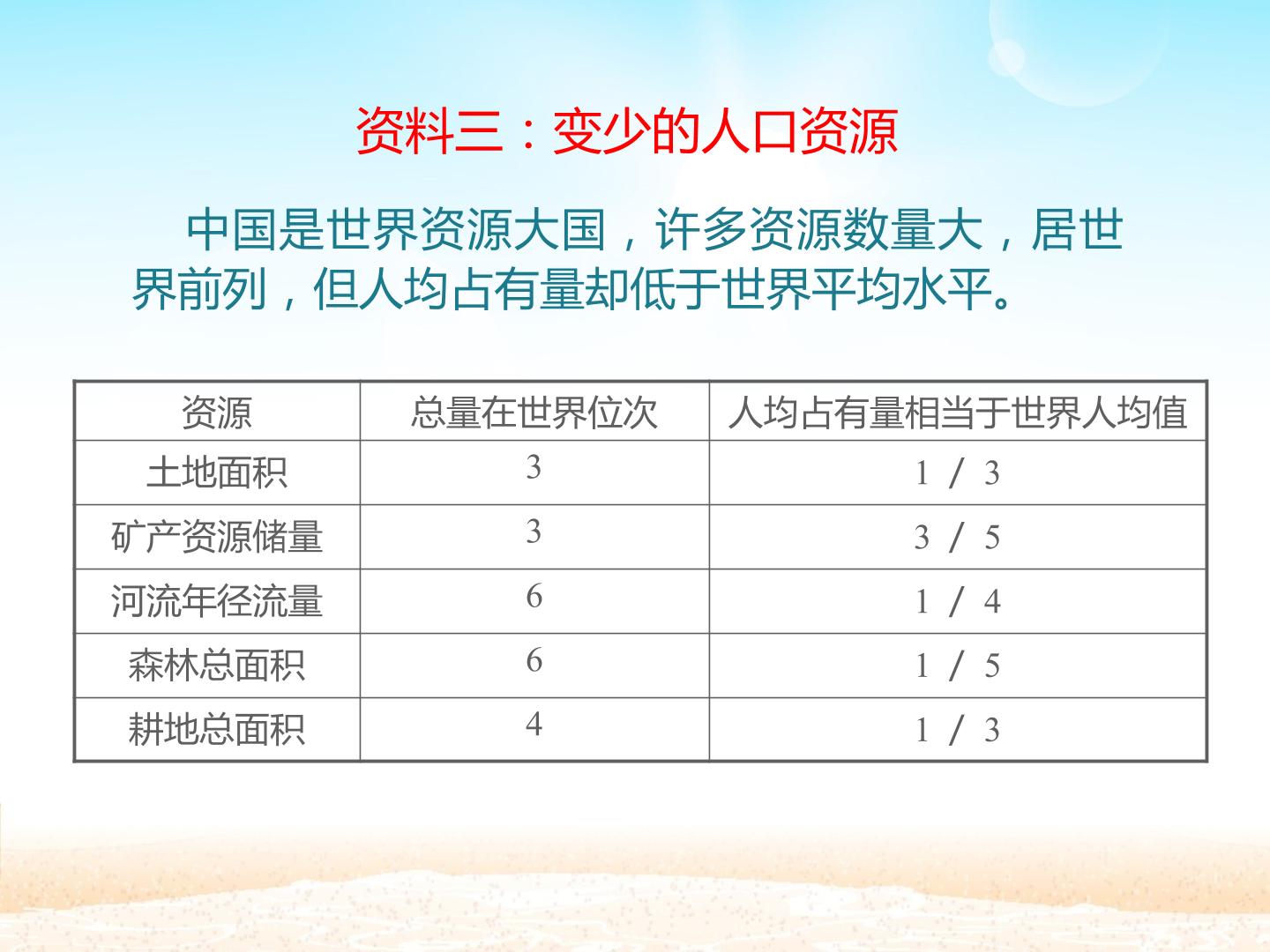 资料三：变少的人口资源

中国是世界资源大国，许多资源数量大，居世界前列，但人均占有量却低于世界平均水平。

| 资源 | 总量在世界位次 | 人均占有量相当于世界人均值 |
|---|---|---|
| 土地面积 | 3 | 1 / 3 |
| 矿产资源储量 | 3 | 3 / 5 |
| 河流年径流量 | 6 | 1 / 4 |
| 森林总面积 | 6 | 1 / 5 |
| 耕地总面积 | 4 | 1 / 3 |